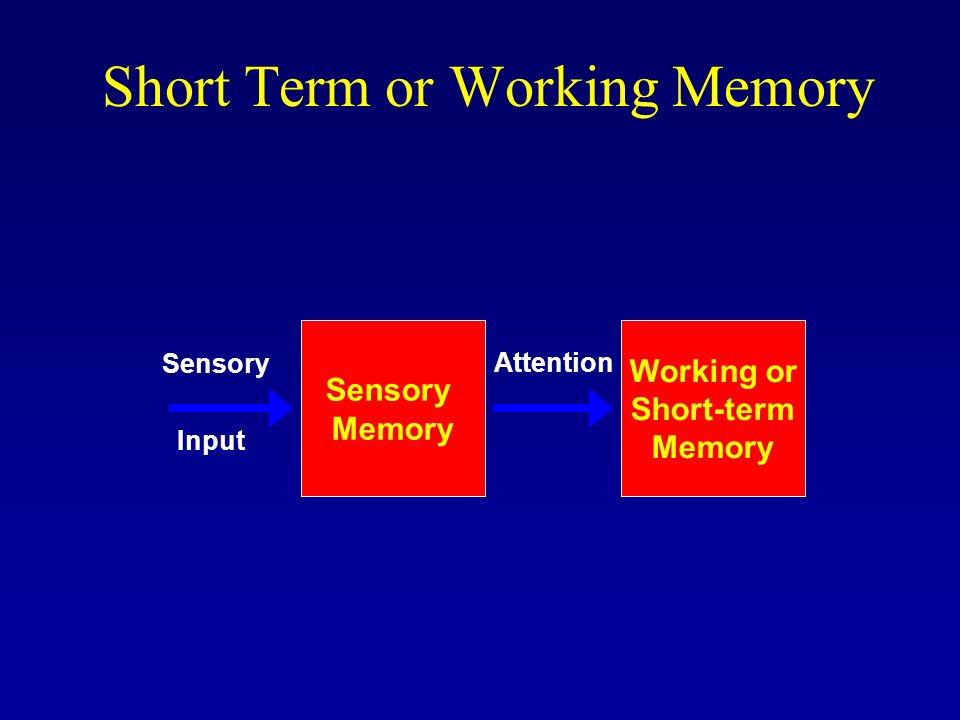 Short Term or Working Memory

Sensory

Input

Sensory Memory

Attention

Working or Short-term Memory